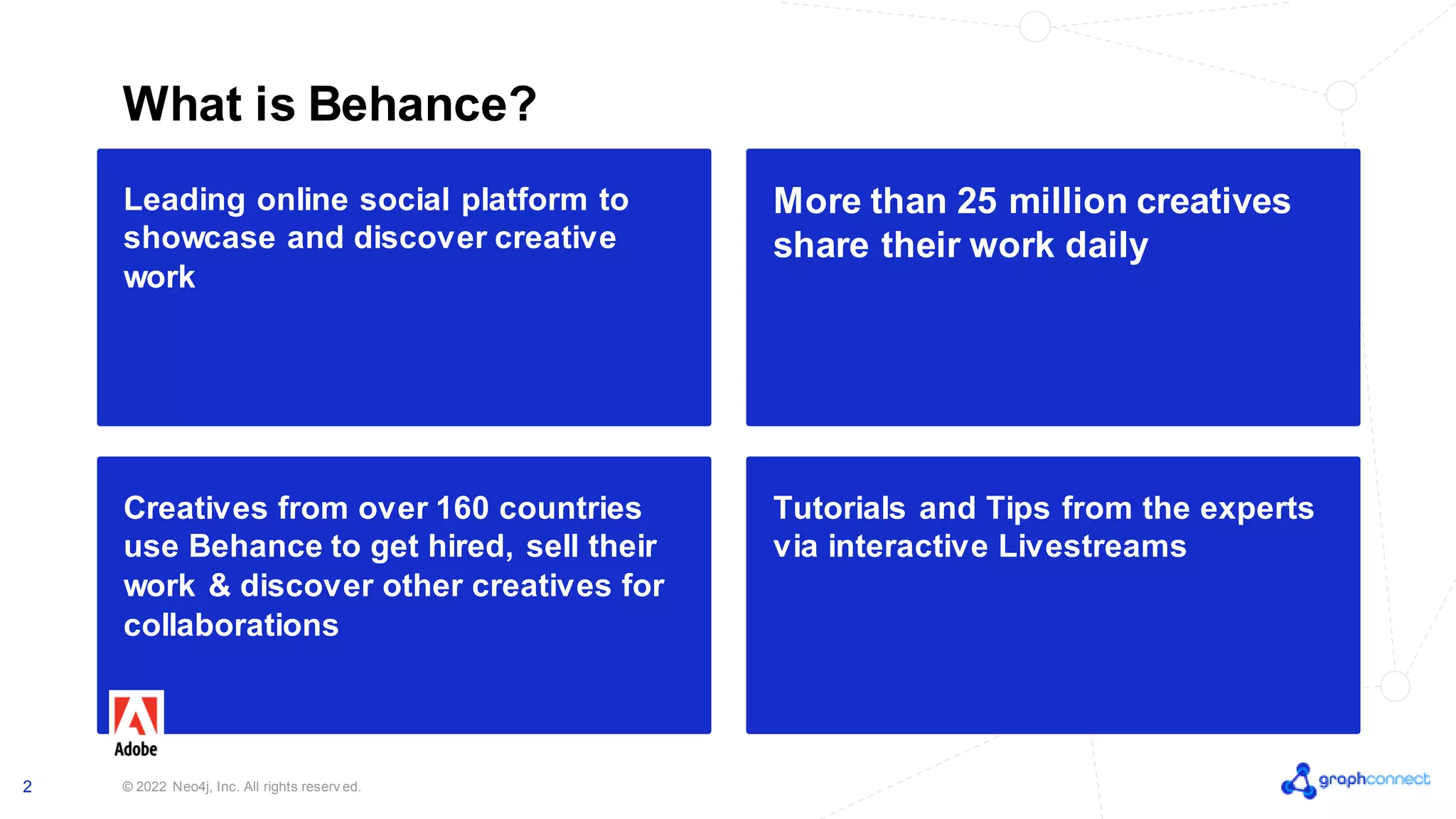 What is Behance?

Leading online social platform to showcase and discover creative work

More than 25 million creatives share their work daily

Creatives from over 160 countries use Behance to get hired, sell their work & discover other creatives for collaborations

Tutorials and Tips from the experts via interactive Livestreams

Adobe

2

© 2022 Neo4j, Inc. All rights reserved.

graphconnect